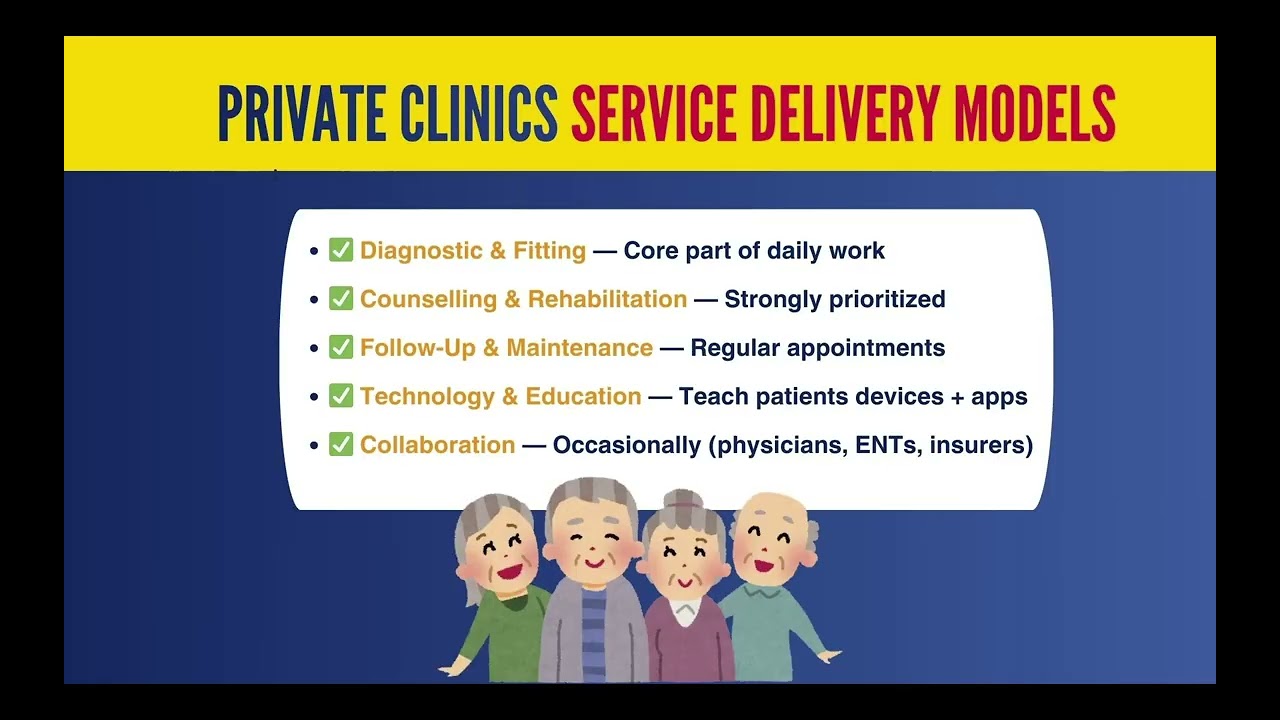 PRIVATE CLINICS SERVICE DELIVERY MODELS

- ✅ Diagnostic & Fitting — Core part of daily work
- ✅ Counselling & Rehabilitation — Strongly prioritized
- ✅ Follow-Up & Maintenance — Regular appointments
- ✅ Technology & Education — Teach patients devices + apps
- ✅ Collaboration — Occasionally (physicians, ENTs, insurers)